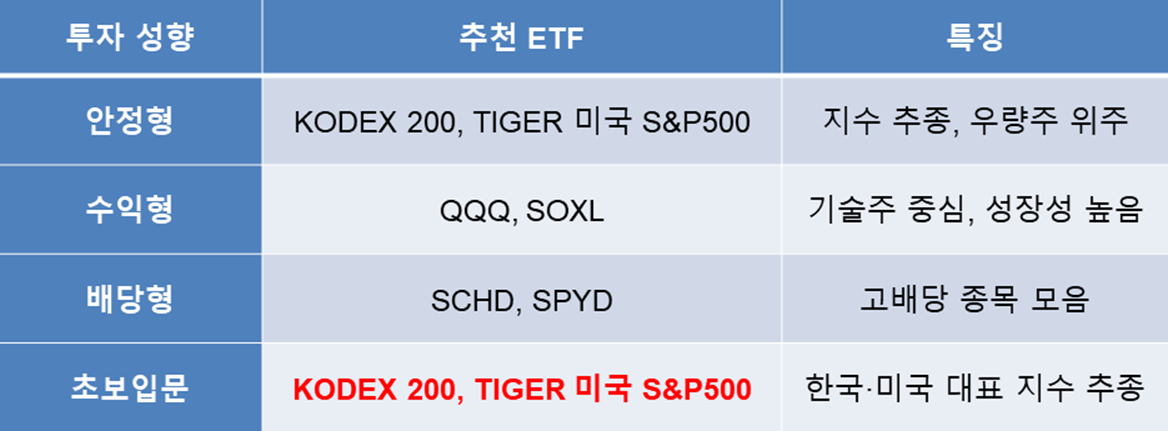 | 투자 성향 | 추천 ETF | 특징 |
|---|---|---|
| 안정형 | KODEX 200, TIGER 미국 S&P500 | 지수 추종, 우량주 위주 |
| 수익형 | QQQ, SOXL | 기술주 중심, 성장성 높음 |
| 배당형 | SCHD, SPYD | 고배당 종목 모음 |
| 초보입문 | KODEX 200, TIGER 미국 S&P500 | 한국·미국 대표 지수 추종 |